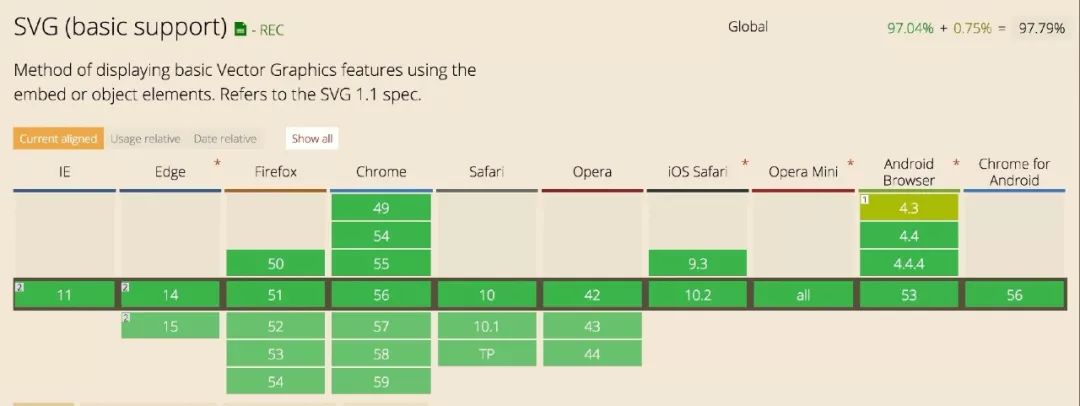 SVG (basic support) - REC

Global 97.04% + 0.75% = 97.79%

Method of displaying basic Vector Graphics features using the embed or object elements. Refers to the SVG 1.1 spec.

Current aligned Usage relative Date relative Show all

| IE | Edge * | Firefox | Chrome | Safari | Opera | iOS Safari * | Opera Mini * | Android Browser * | Chrome for Android |
|---|---|---|---|---|---|---|---|---|---|
| | | | 49 | | | | | 1 4.3 | |
| | | | 54 | | | | | 4.4 | |
| | | 50 | 55 | | | 9.3 | | 4.4.4 | |
| 2 11 | 2 14 | 51 | 56 | 10 | 42 | 10.2 | all | 53 | 56 |
| | 2 15 | 52 | 57 | 10.1 | 43 | | | | |
| | | 53 | 58 | TP | 44 | | | | |
| | | 54 | 59 | | | | | | |